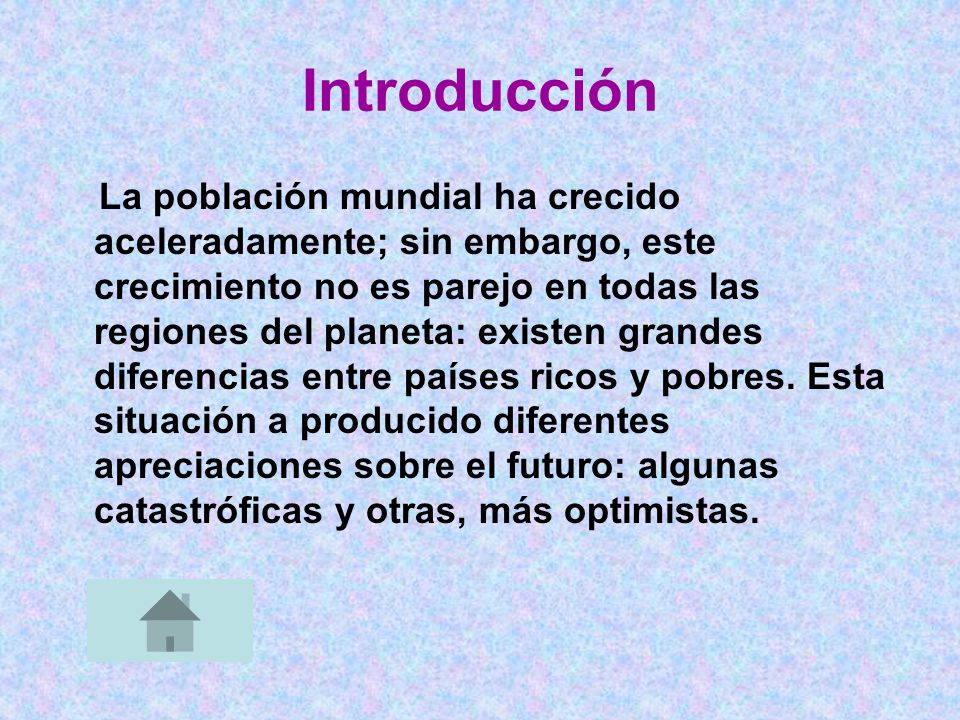 Introducción

La población mundial ha crecido aceleradamente; sin embargo, este crecimiento no es parejo en todas las regiones del planeta: existen grandes diferencias entre países ricos y pobres. Esta situación a producido diferentes apreciaciones sobre el futuro: algunas catastróficas y otras, más optimistas.